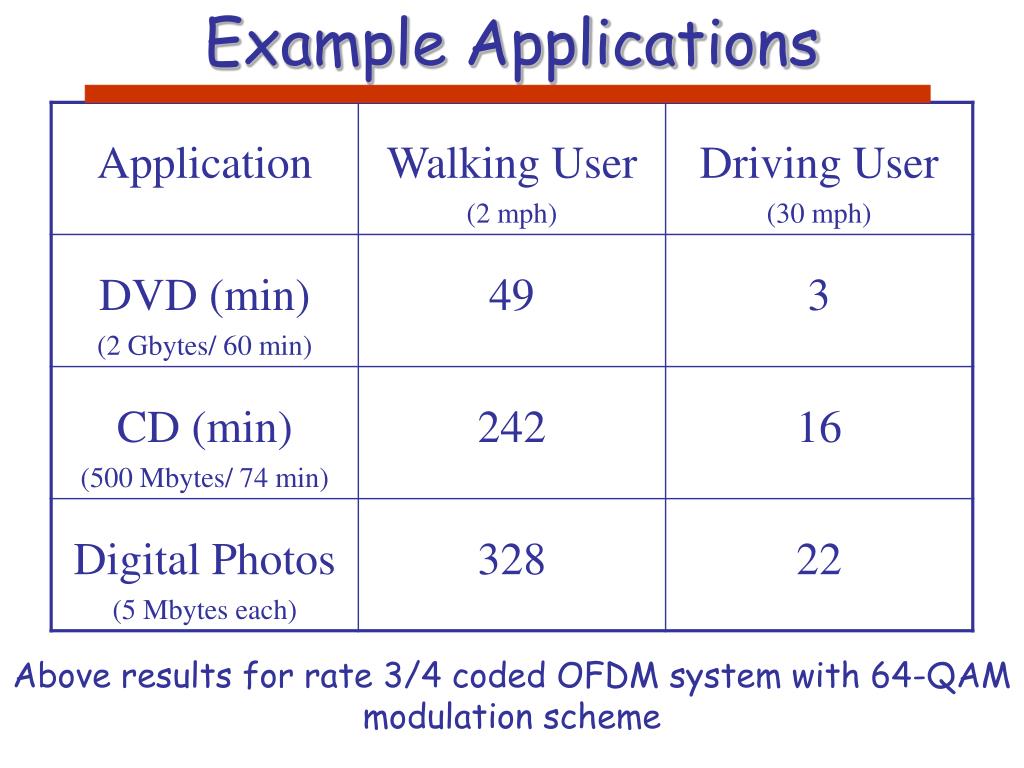 Example Applications

| Application | Walking User (2 mph) | Driving User (30 mph) |
|---|---|---|
| DVD (min) (2 Gbytes/ 60 min) | 49 | 3 |
| CD (min) (500 Mbytes/ 74 min) | 242 | 16 |
| Digital Photos (5 Mbytes each) | 328 | 22 |

Above results for rate 3/4 coded OFDM system with 64-QAM modulation scheme